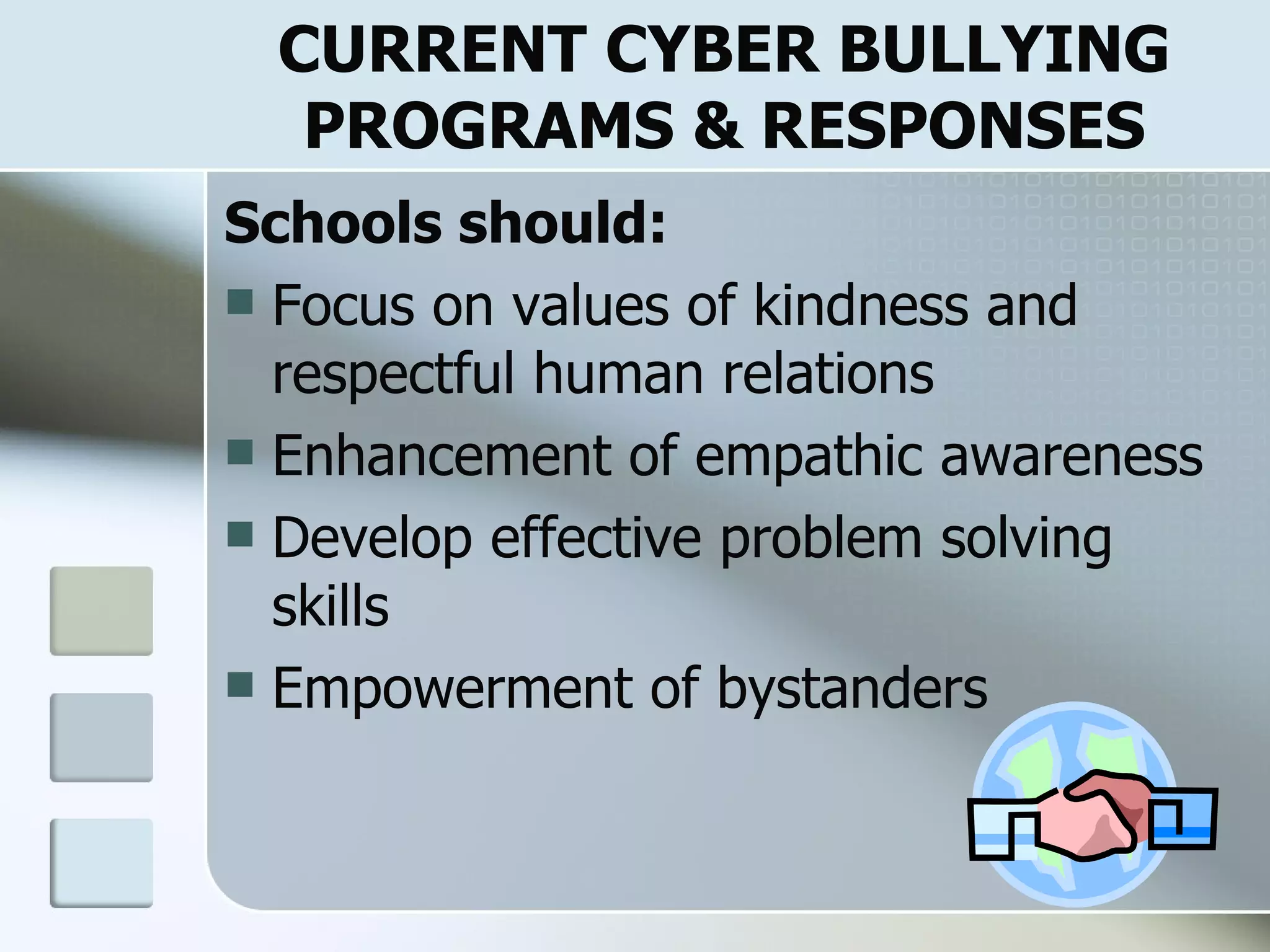 CURRENT CYBER BULLYING PROGRAMS & RESPONSES

Schools should:

- Focus on values of kindness and respectful human relations
- Enhancement of empathic awareness
- Develop effective problem solving skills
- Empowerment of bystanders